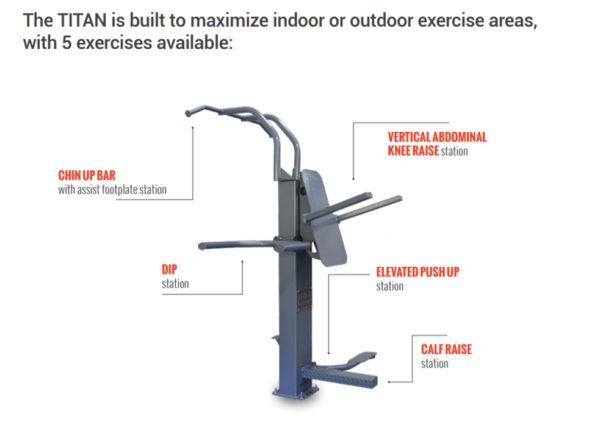 The TITAN is built to maximize indoor or outdoor exercise areas, with 5 exercises available:

CHIN UP BAR
with assist footplate station

VERTICAL ABDOMINAL KNEE RAISE station

DIP
station

ELEVATED PUSH UP
station

CALF RAISE
station